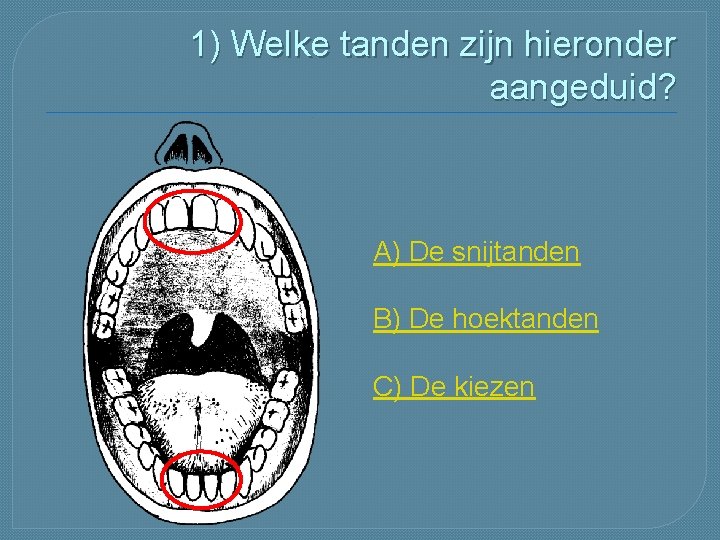 1) Welke tanden zijn hieronder aangeduid?

A) De snijtanden

B) De hoektanden

C) De kiezen